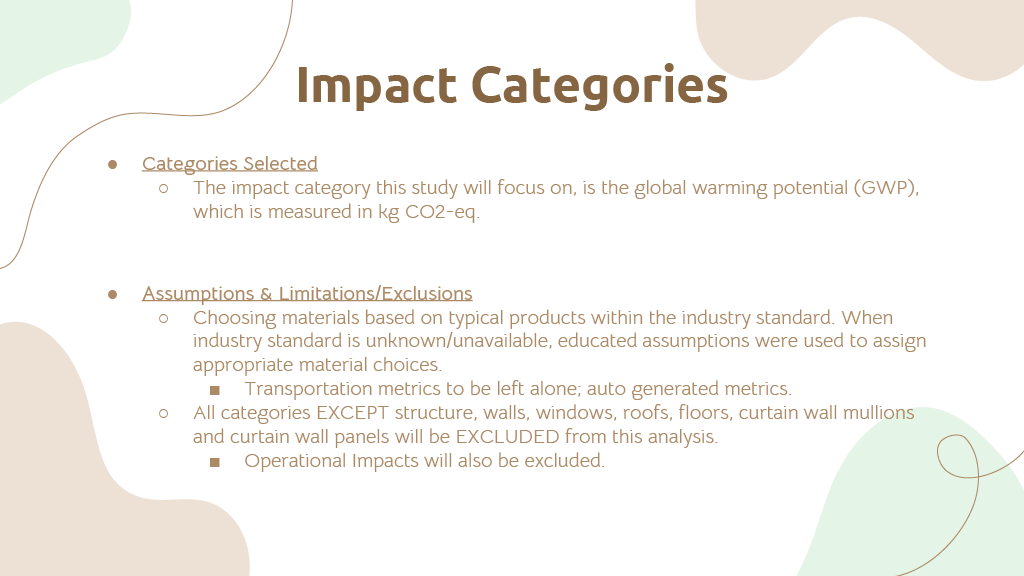 Impact Categories

● Categories Selected
  ○ The impact category this study will focus on, is the global warming potential (GWP), which is measured in kg CO2-eq.

● Assumptions & Limitations/Exclusions
  ○ Choosing materials based on typical products within the industry standard. When industry standard is unknown/unavailable, educated assumptions were used to assign appropriate material choices.
    ■ Transportation metrics to be left alone; auto generated metrics.
  ○ All categories EXCEPT structure, walls, windows, roofs, floors, curtain wall mullions and curtain wall panels will be EXCLUDED from this analysis.
    ■ Operational Impacts will also be excluded.